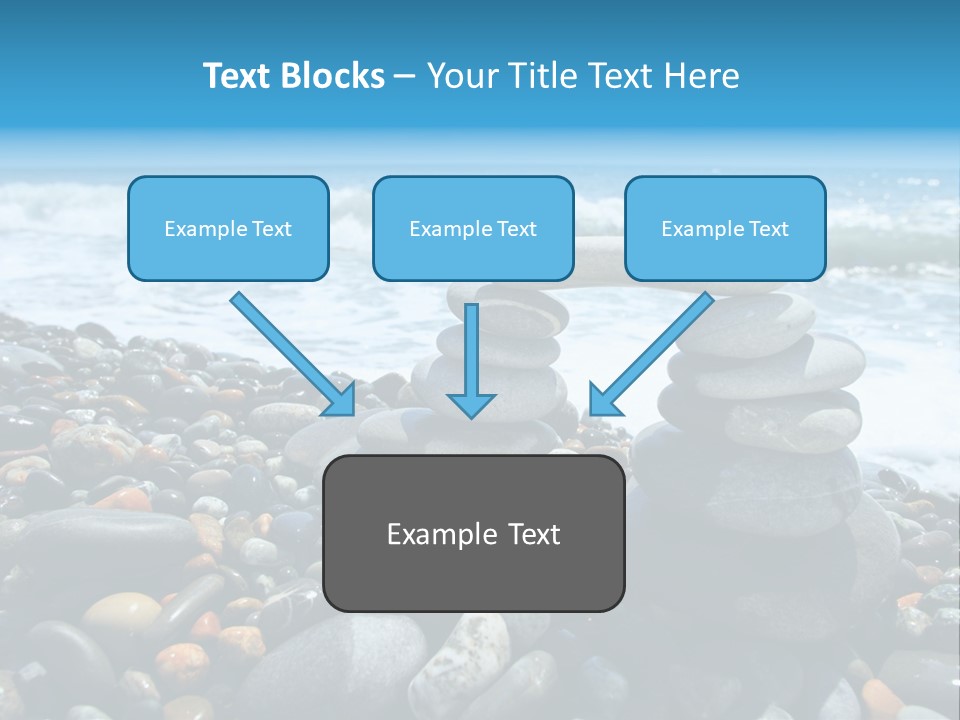 Text Blocks – Your Title Text Here

Example Text

Example Text

Example Text

Example Text